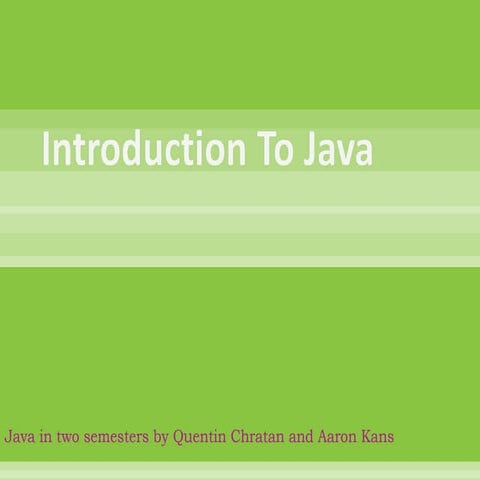 Introduction To Java

Java in two semesters by Quentin Chratan and Aaron Kans